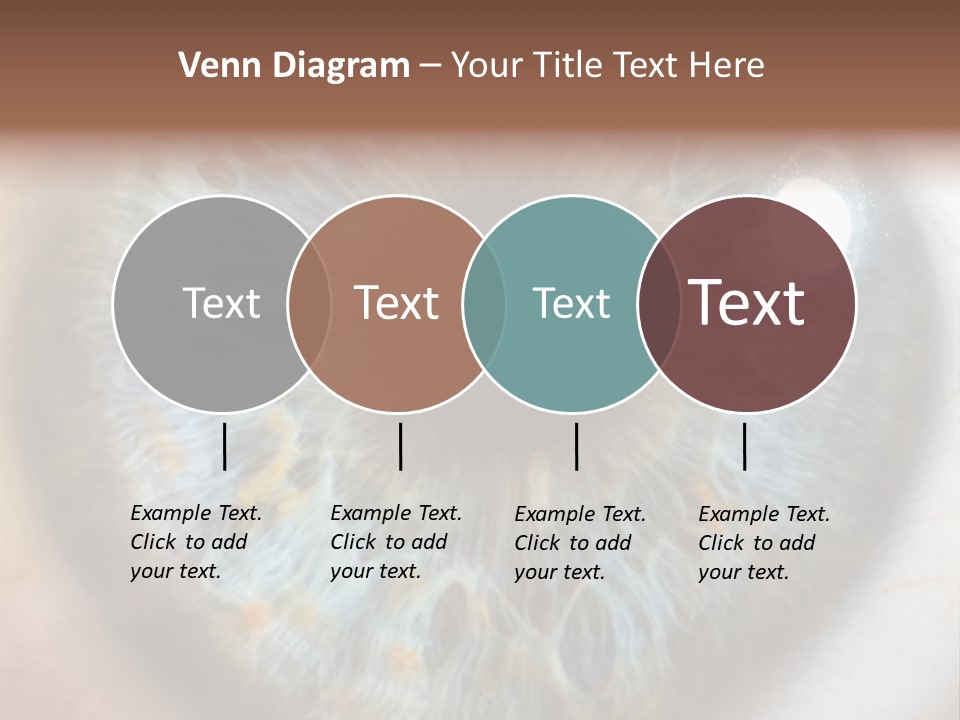 Venn Diagram – Your Title Text Here

Text

Text

Text

Text

Example Text. Click to add your text.

Example Text. Click to add your text.

Example Text. Click to add your text.

Example Text. Click to add your text.